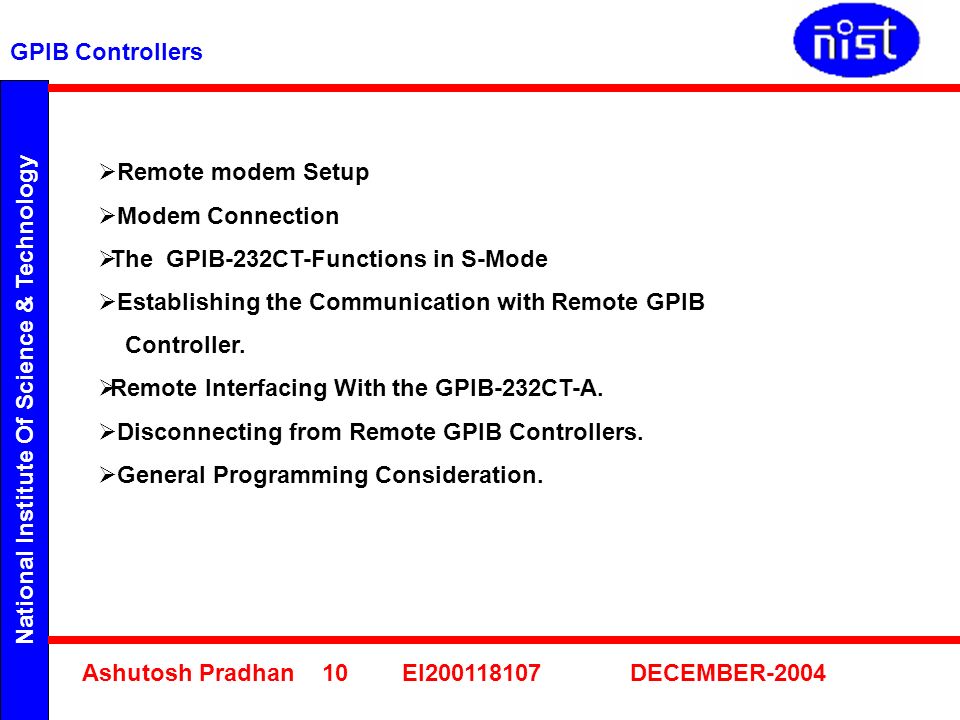 GPIB Controllers

nist

National Institute Of Science & Technology

➢Remote modem Setup

➢Modem Connection

➢The GPIB-232CT-Functions in S-Mode

➢Establishing the Communication with Remote GPIB Controller.

➢Remote Interfacing With the GPIB-232CT-A.

➢Disconnecting from Remote GPIB Controllers.

➢General Programming Consideration.

Ashutosh Pradhan 10 EI200118107 DECEMBER-2004